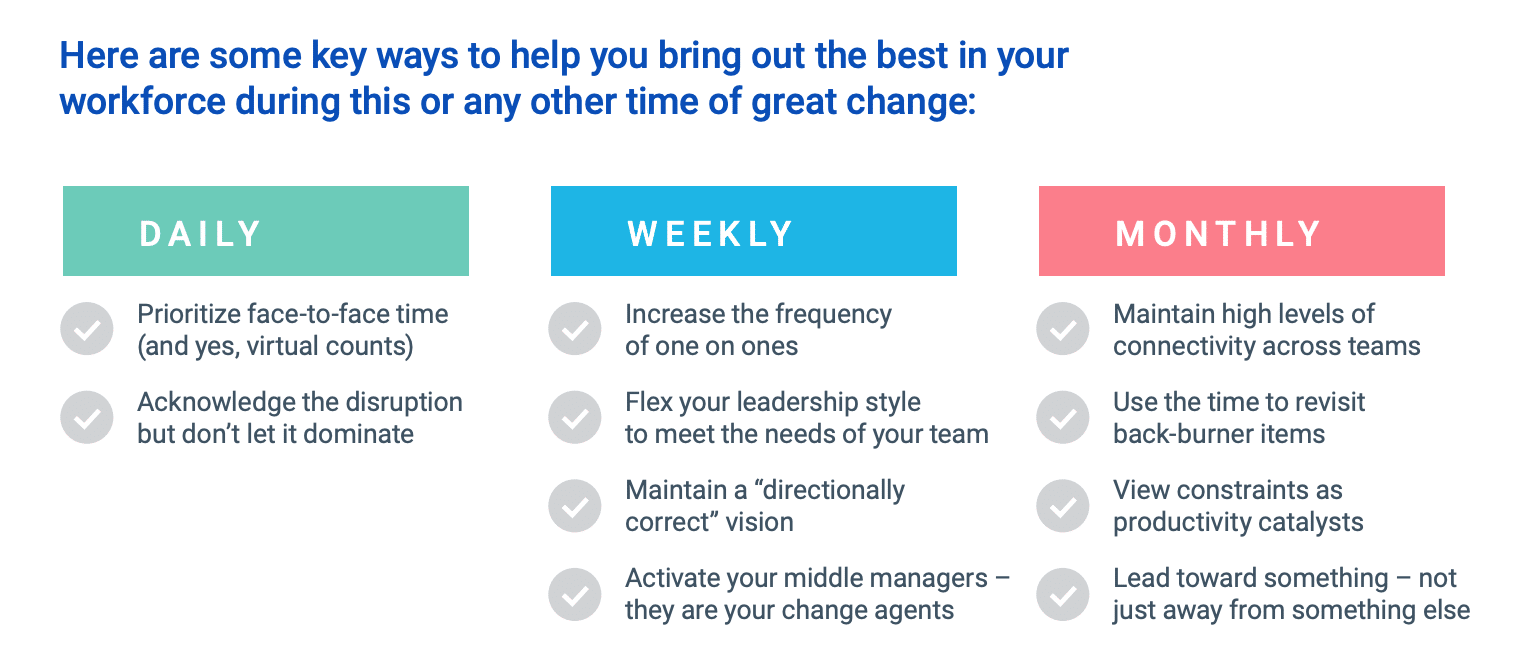 Here are some key ways to help you bring out the best in your workforce during this or any other time of great change:

DAILY

Prioritize face-to-face time (and yes, virtual counts)

Acknowledge the disruption but don't let it dominate

WEEKLY

Increase the frequency of one on ones

Flex your leadership style to meet the needs of your team

Maintain a "directionally correct" vision

Activate your middle managers – they are your change agents

MONTHLY

Maintain high levels of connectivity across teams

Use the time to revisit back-burner items

View constraints as productivity catalysts

Lead toward something – not just away from something else